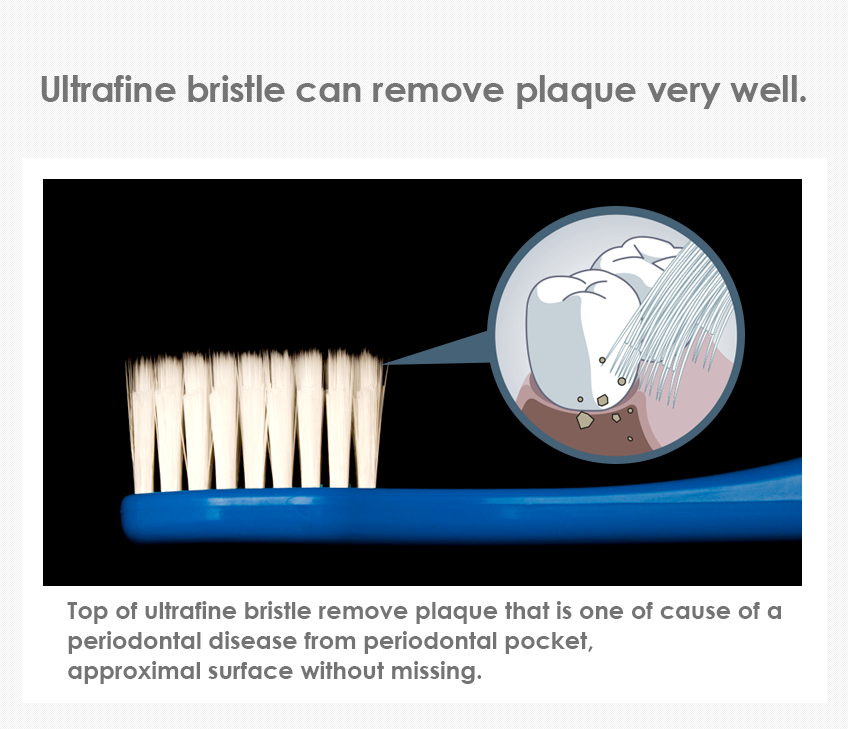 Ultrafine bristle can remove plaque very well.

Top of ultrafine bristle remove plaque that is one of cause of a periodontal disease from periodontal pocket, approximal surface without missing.